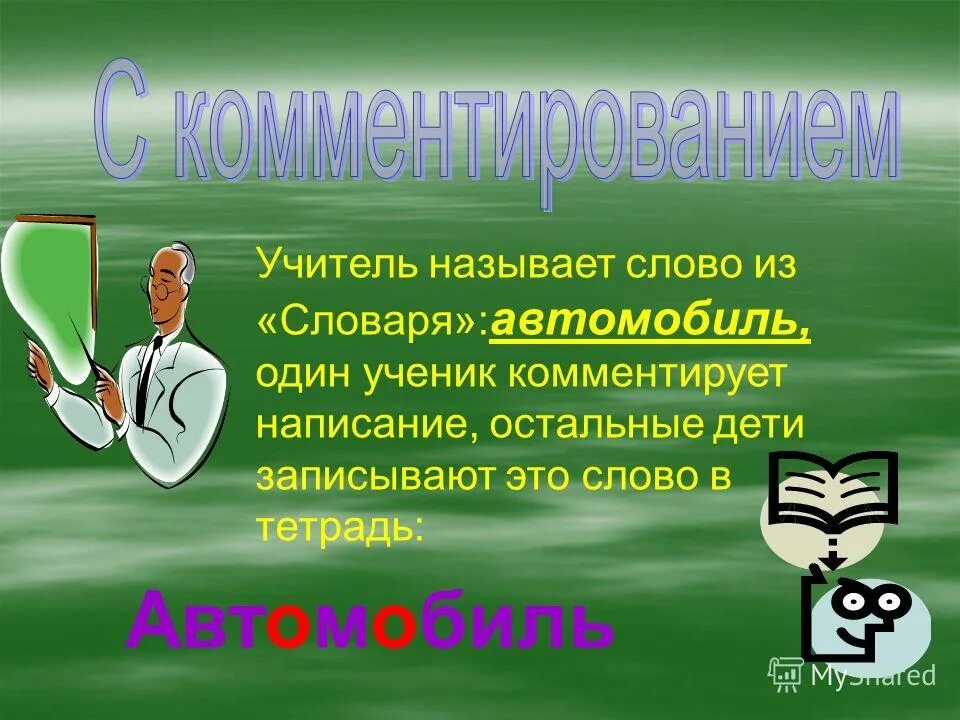 С комментированием

Учитель называет слово из «Словаря»:автомобиль, один ученик комментирует написание, остальные дети записывают это слово в тетрадь:

Автомобиль

MyShared